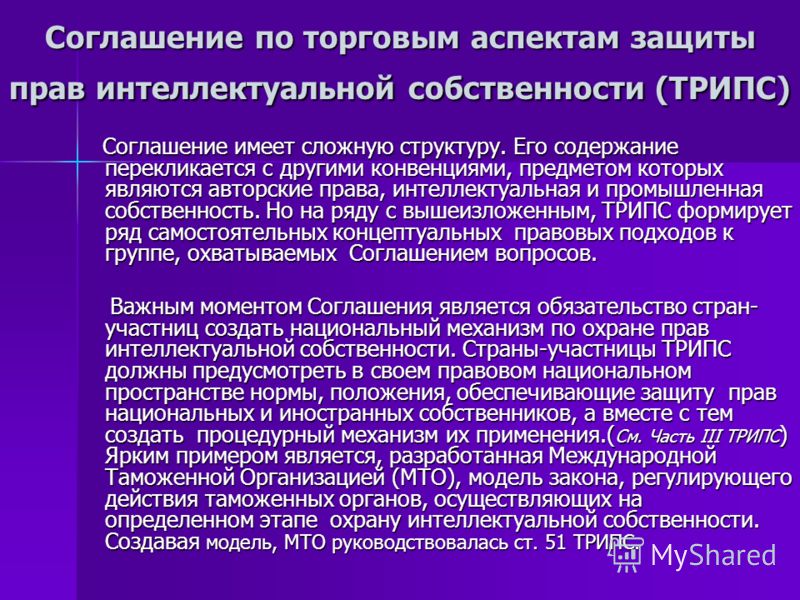 Соглашение по торговым аспектам защиты прав интеллектуальной собственности (ТРИПС)

Соглашение имеет сложную структуру. Его содержание перекликается с другими конвенциями, предметом которых являются авторские права, интеллектуальная и промышленная собственность. Но на ряду с вышеизложенным, ТРИПС формирует ряд самостоятельных концептуальных правовых подходов к группе, охватываемых Соглашением вопросов.

Важным моментом Соглашения является обязательство стран-участниц создать национальный механизм по охране прав интеллектуальной собственности. Страны-участницы ТРИПС должны предусмотреть в своем правовом национальном пространстве нормы, положения, обеспечивающие защиту прав национальных и иностранных собственников, а вместе с тем создать процедурный механизм их применения.(См. Часть III ТРИПС) Ярким примером является, разработанная Международной Таможенной Организацией (МТО), модель закона, регулирующего действия таможенных органов, осуществляющих на определенном этапе охрану интеллектуальной собственности. Создавая модель, МТО руководствовалась ст. 51 ТРИПС.

MyShared